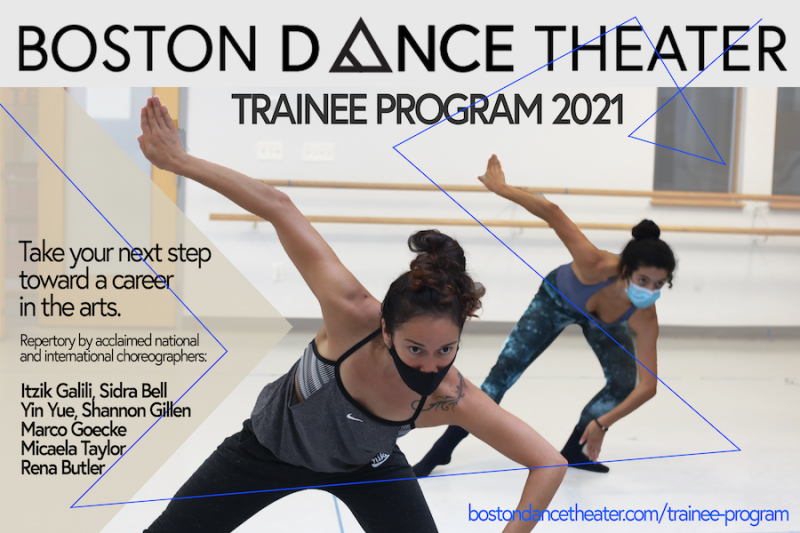 BOSTON DANCE THEATER

TRAINEE PROGRAM 2021

Take your next step toward a career in the arts.

Repertory by acclaimed national and international choreographers:

Itzik Galili, Sidra Bell
Yin Yue, Shannon Gillen
Marco Goecke
Micaela Taylor
Rena Butler

bostondancetheater.com/trainee-program